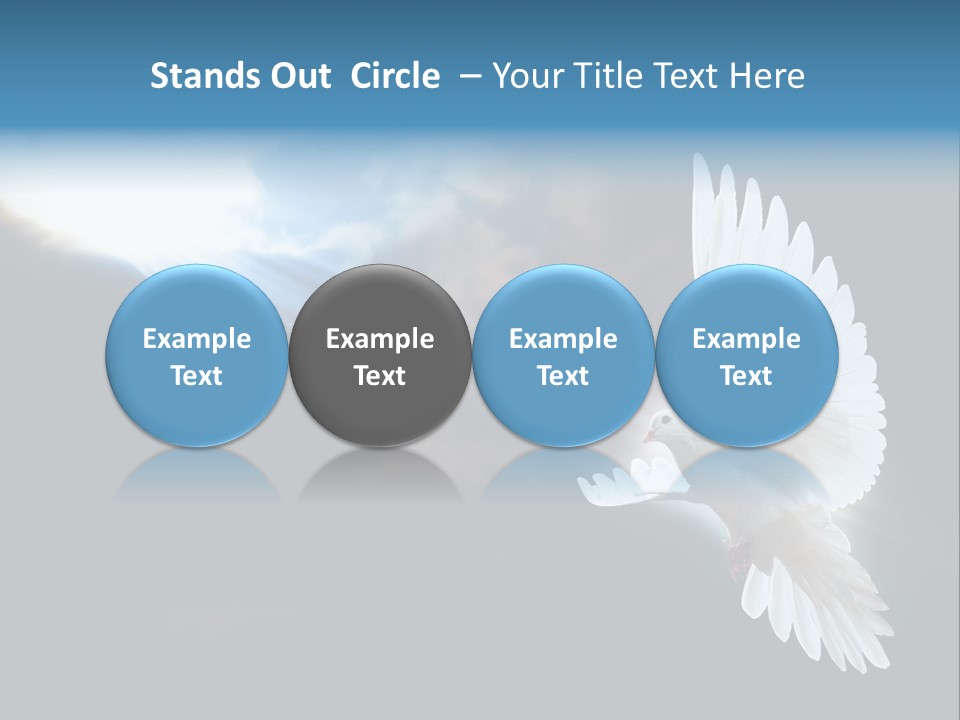 Stands Out Circle – Your Title Text Here

Example Text

Example Text

Example Text

Example Text